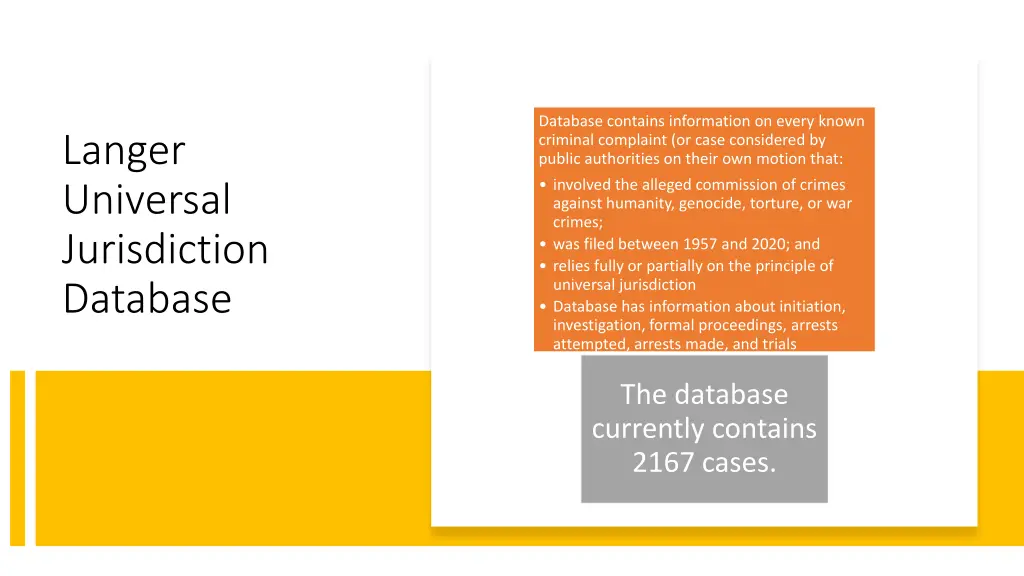 Langer Universal Jurisdiction Database

Database contains information on every known criminal complaint (or case considered by public authorities on their own motion that:

• involved the alleged commission of crimes against humanity, genocide, torture, or war crimes;
• was filed between 1957 and 2020; and
• relies fully or partially on the principle of universal jurisdiction
• Database has information about initiation, investigation, formal proceedings, arrests attempted, arrests made, and trials

The database currently contains 2167 cases.